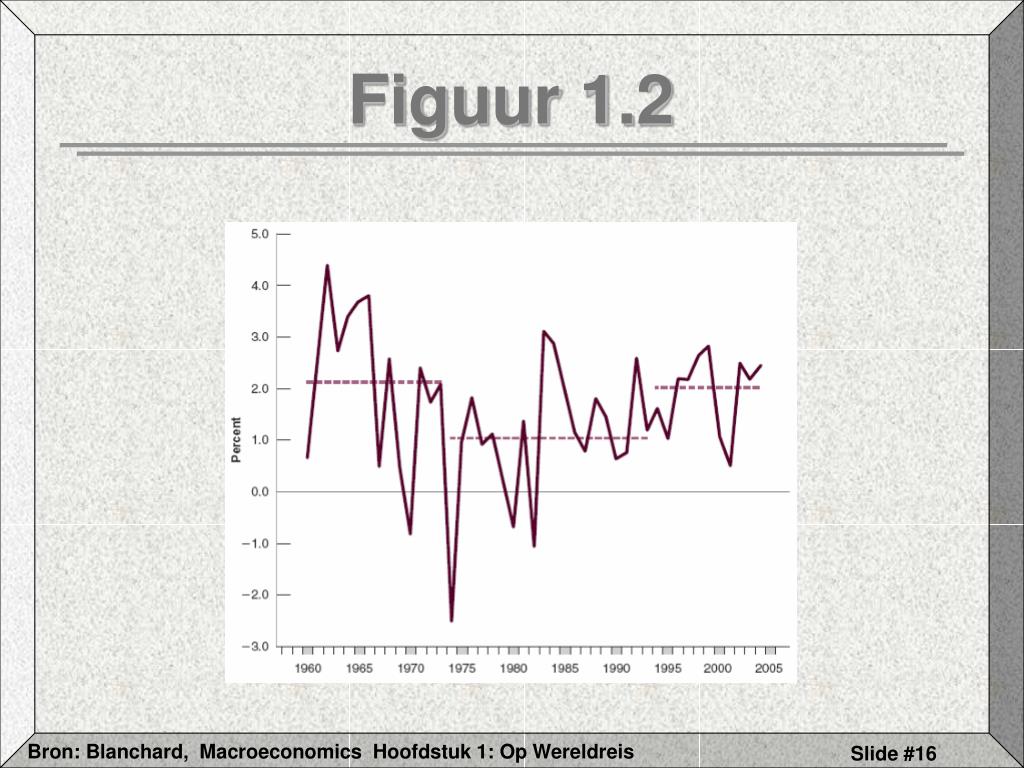 Figuur 1.2

5.0
4.0
3.0
2.0
1.0
0.0
−1.0
−2.0
−3.0

Percent

1960 1965 1970 1975 1980 1985 1990 1995 2000 2005

Bron: Blanchard, Macroeconomics Hoofdstuk 1: Op Wereldreis

Slide #16